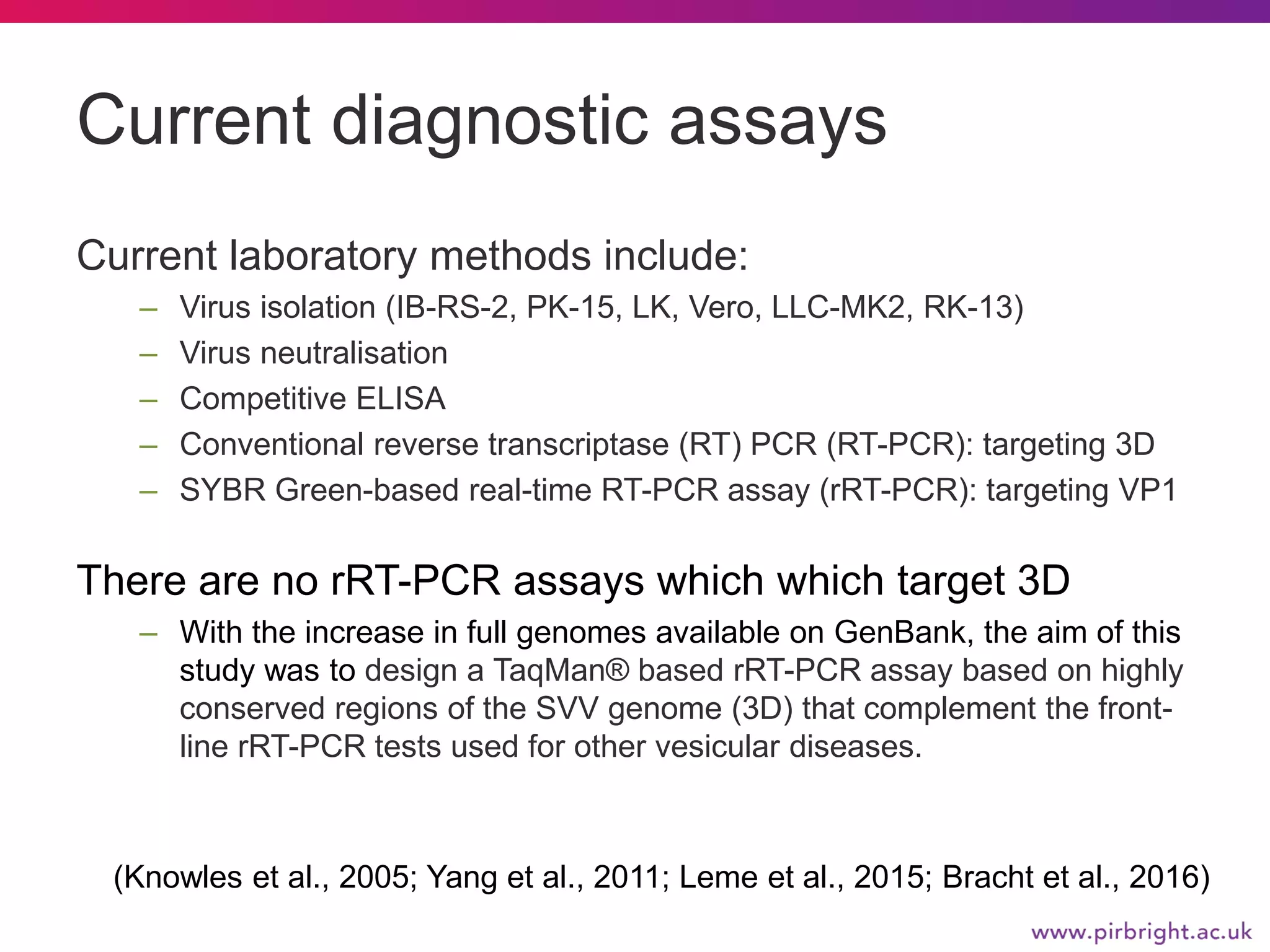 Current diagnostic assays

Current laboratory methods include:

– Virus isolation (IB-RS-2, PK-15, LK, Vero, LLC-MK2, RK-13)
– Virus neutralisation
– Competitive ELISA
– Conventional reverse transcriptase (RT) PCR (RT-PCR): targeting 3D
– SYBR Green-based real-time RT-PCR assay (rRT-PCR): targeting VP1

There are no rRT-PCR assays which which target 3D

– With the increase in full genomes available on GenBank, the aim of this study was to design a TaqMan® based rRT-PCR assay based on highly conserved regions of the SVV genome (3D) that complement the front-line rRT-PCR tests used for other vesicular diseases.

(Knowles et al., 2005; Yang et al., 2011; Leme et al., 2015; Bracht et al., 2016)

www.pirbright.ac.uk